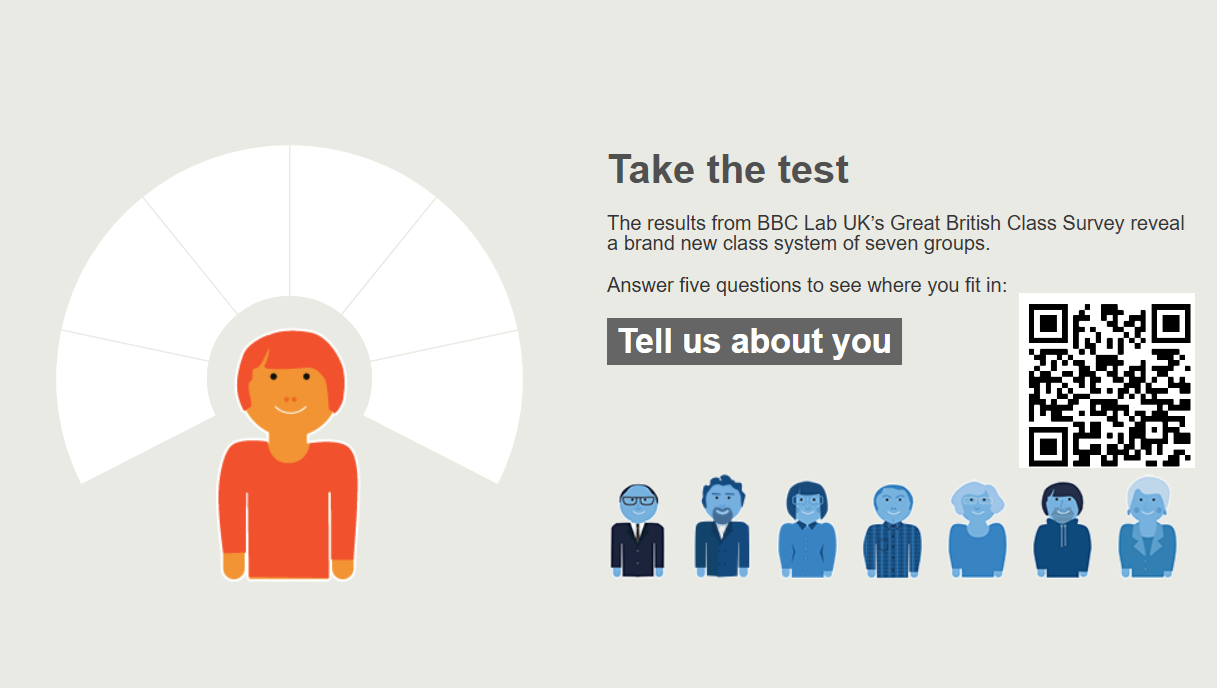 Take the test

The results from BBC Lab UK's Great British Class Survey reveal a brand new class system of seven groups.

Answer five questions to see where you fit in:

Tell us about you